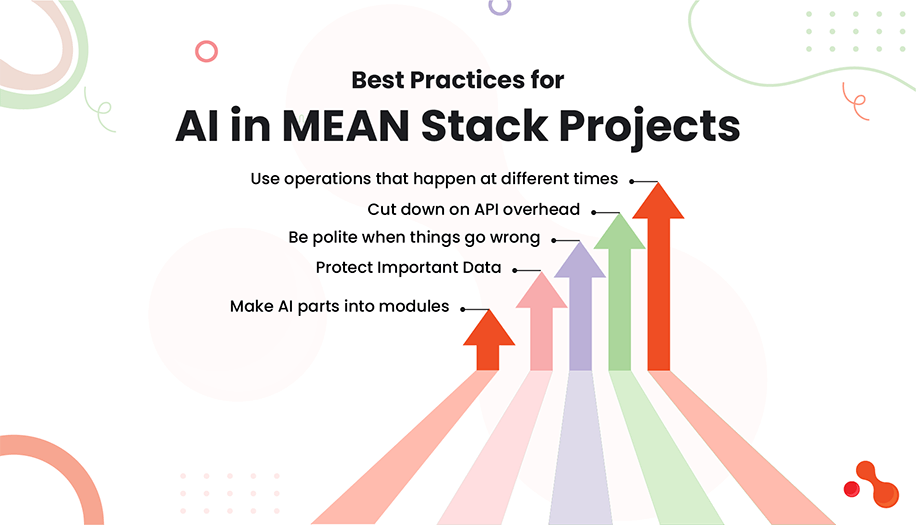 Best Practices for
AI in MEAN Stack Projects

Use operations that happen at different times

Cut down on API overhead

Be polite when things go wrong

Protect Important Data

Make AI parts into modules